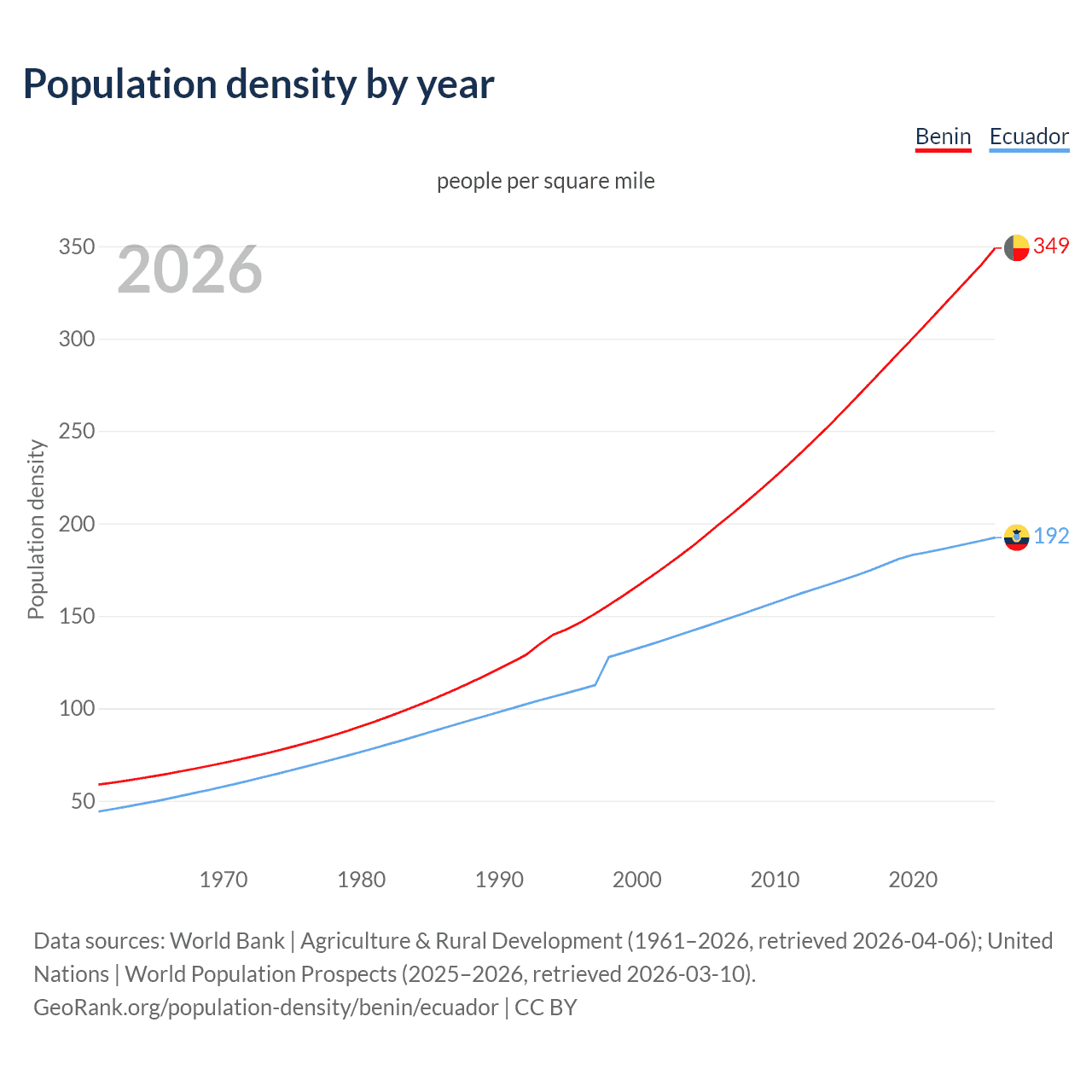 Population density by year

Benin Ecuador

people per square mile

2026

Population density

350
300
250
200
150
100
50

349
192

1970 1980 1990 2000 2010 2020

Data sources: World Bank | Agriculture & Rural Development (1961–2026, retrieved 2026-04-06); United Nations | World Population Prospects (2025–2026, retrieved 2026-03-10).
GeoRank.org/population-density/benin/ecuador | CC BY